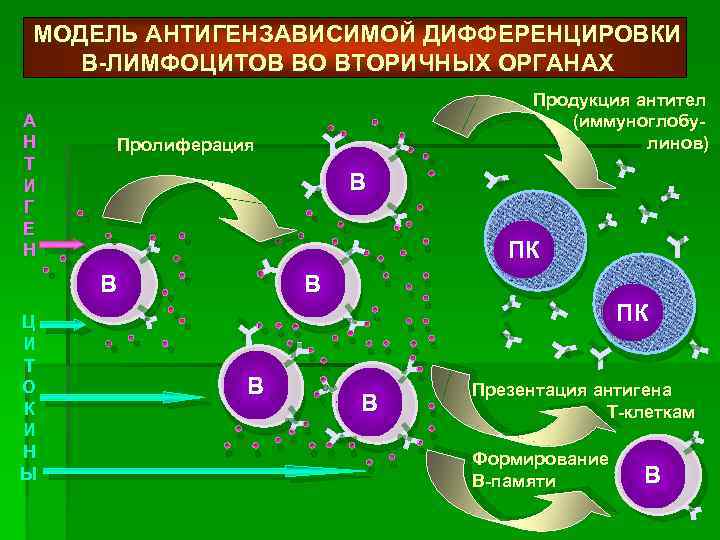 МОДЕЛЬ АНТИГЕНЗАВИСИМОЙ ДИФФЕРЕНЦИРОВКИ В-ЛИМФОЦИТОВ ВО ВТОРИЧНЫХ ОРГАНАХ

АНТИГЕН

ЦИТОКИНЫ

Пролиферация

В

В

В

В

В

Продукция антител (иммуноглобулинов)

ПК

ПК

Презентация антигена Т-клеткам

Формирование В-памяти

В